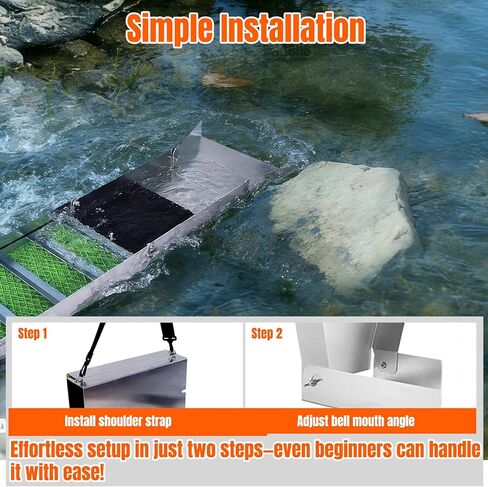 Simple Installation

Step 1

Install shoulder strap

Step 2

Adjust bell mouth angle

Effortless setup in just two steps–even beginners can handle it with ease!